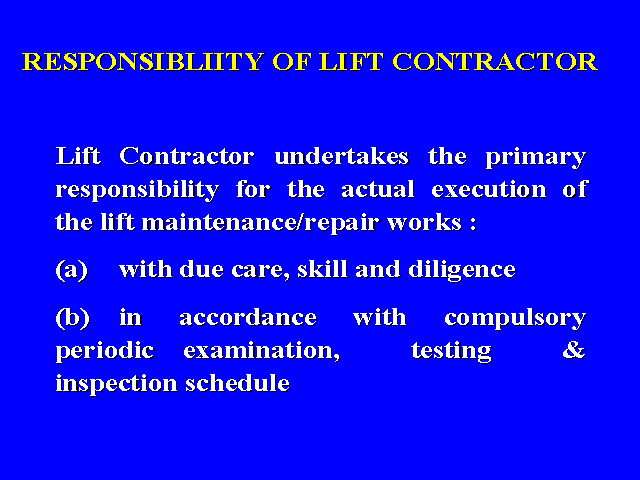 RESPONSIBLIITY OF LIFT CONTRACTOR

Lift Contractor undertakes the primary responsibility for the actual execution of the lift maintenance/repair works :

(a) with due care, skill and diligence

(b) in accordance with compulsory periodic examination, testing & inspection schedule